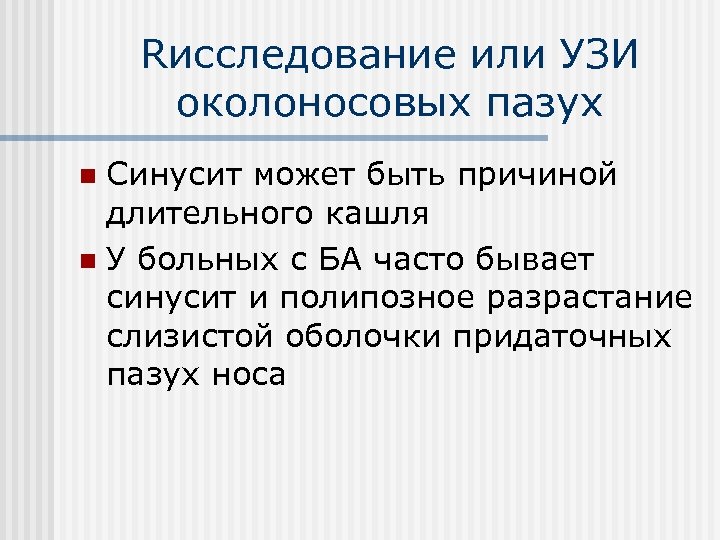 Rисследование или УЗИ околоносовых пазух

Синусит может быть причиной длительного кашля

У больных с БА часто бывает синусит и полипозное разрастание слизистой оболочки придаточных пазух носа